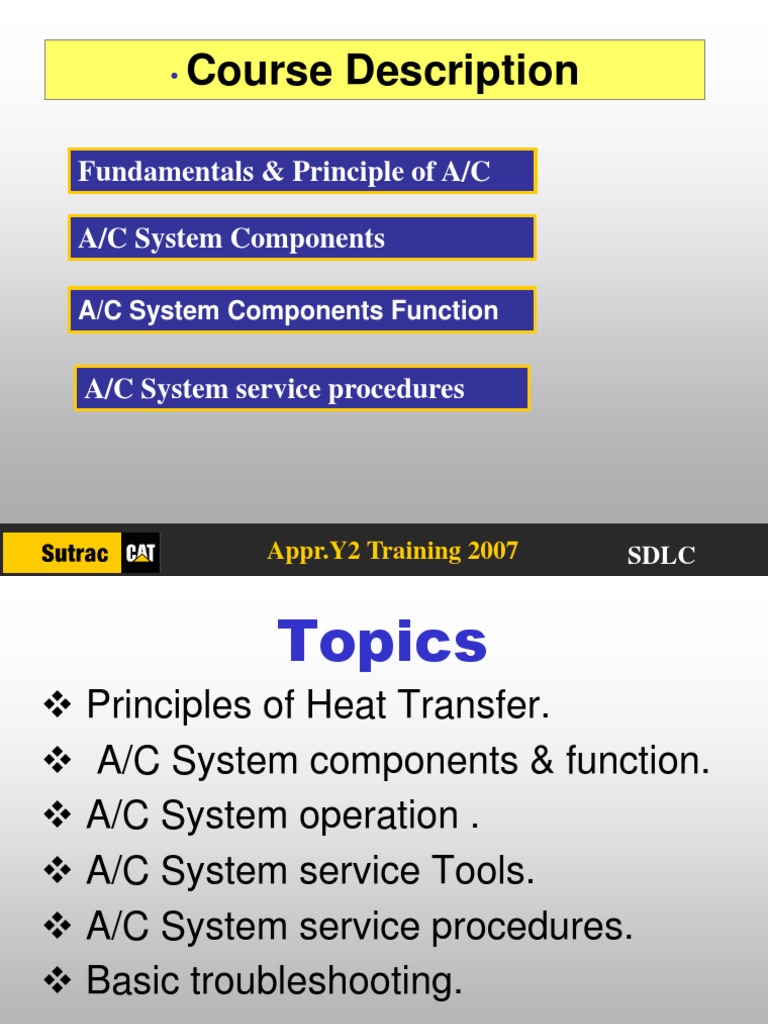 • Course Description

Fundamentals & Principle of A/C

A/C System Components

A/C System Components Function

A/C System service procedures

Sutrac CAT

Appr.Y2 Training 2007

SDLC

Topics

❖ Principles of Heat Transfer.
❖ A/C System components & function.
❖ A/C System operation .
❖ A/C System service Tools.
❖ A/C System service procedures.
❖ Basic troubleshooting.